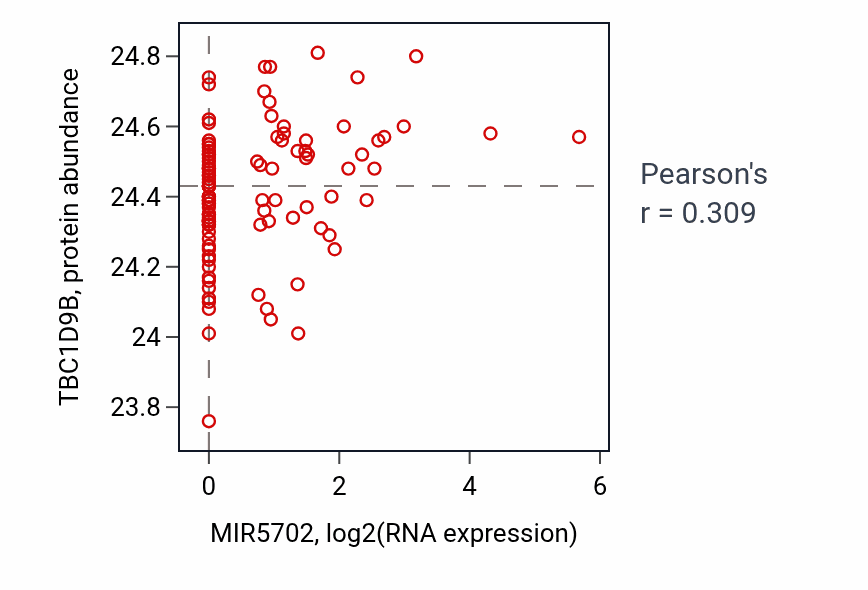 TBC1D9B, protein abundance

24.8
24.6
24.4
24.2
24
23.8

0
2
4
6

MIR5702, log2(RNA expression)

Pearson's
r = 0.309